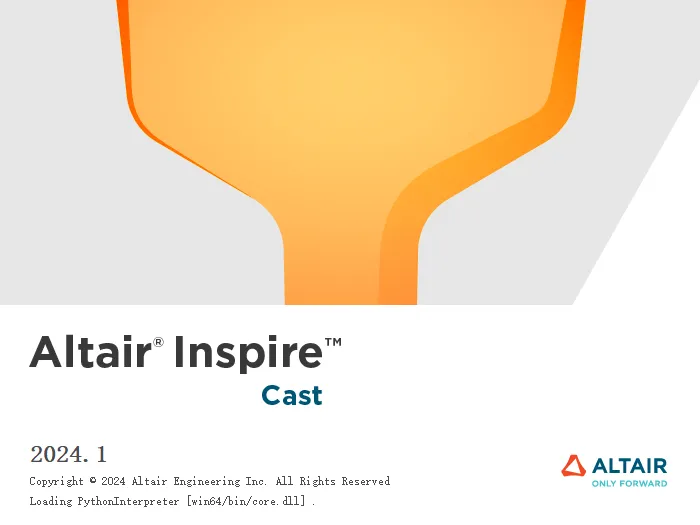 Altair® Inspire™
Cast

2024. 1

Copyright © 2024 Altair Engineering Inc. All Rights Reserved
Loading PythonInterpreter [win64/bin/core.dll] .

ALTAIR
ONLY FORWARD